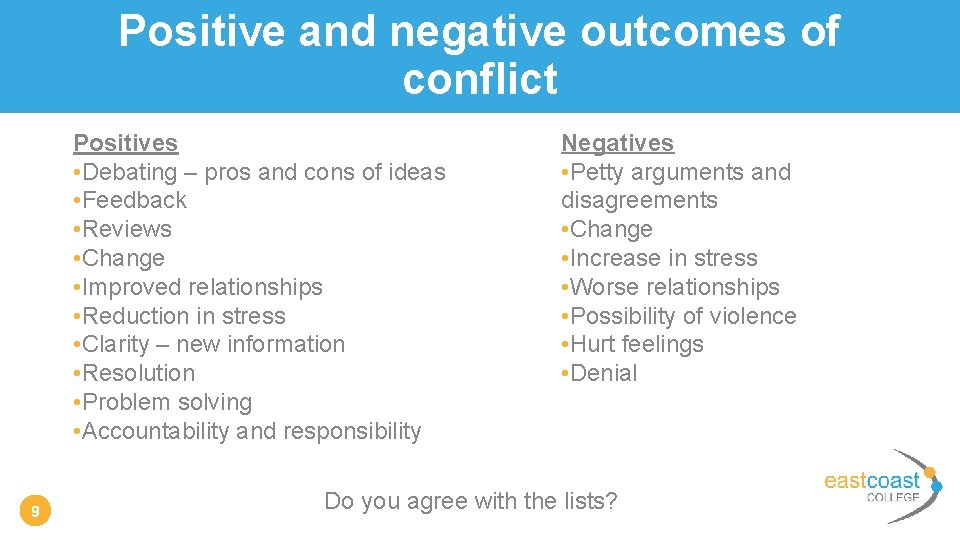 Positive and negative outcomes of conflict

Positives
•Debating – pros and cons of ideas
•Feedback
•Reviews
•Change
•Improved relationships
•Reduction in stress
•Clarity – new information
•Resolution
•Problem solving
•Accountability and responsibility

Negatives
•Petty arguments and disagreements
•Change
•Increase in stress
•Worse relationships
•Possibility of violence
•Hurt feelings
•Denial

Do you agree with the lists?

9

eastcoast COLLEGE